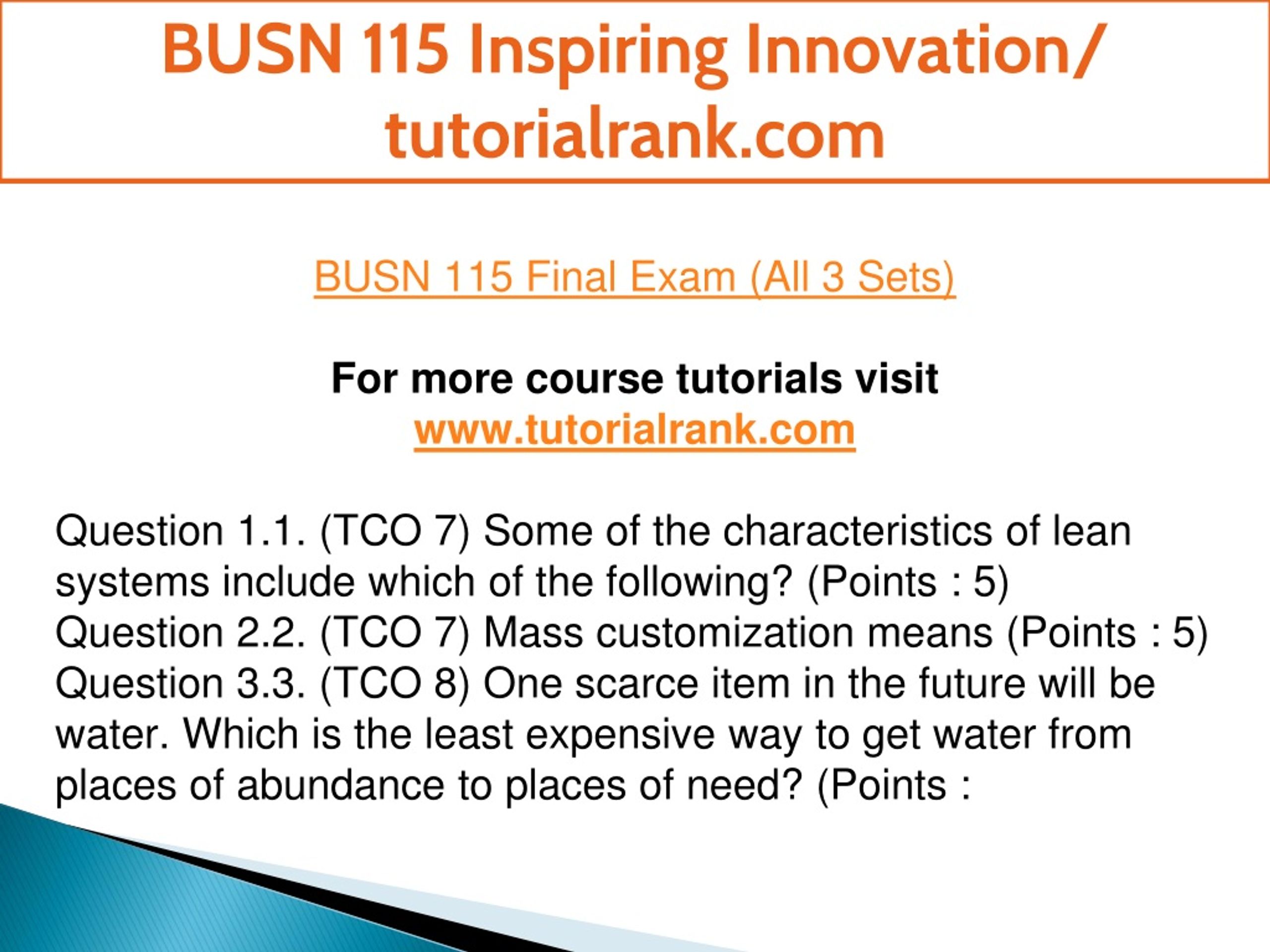 BUSN 115 Inspiring Innovation/ tutorialrank.com

BUSN 115 Final Exam (All 3 Sets)

For more course tutorials visit
www.tutorialrank.com

Question 1.1. (TCO 7) Some of the characteristics of lean systems include which of the following? (Points : 5)
Question 2.2. (TCO 7) Mass customization means (Points : 5)
Question 3.3. (TCO 8) One scarce item in the future will be water. Which is the least expensive way to get water from places of abundance to places of need? (Points :